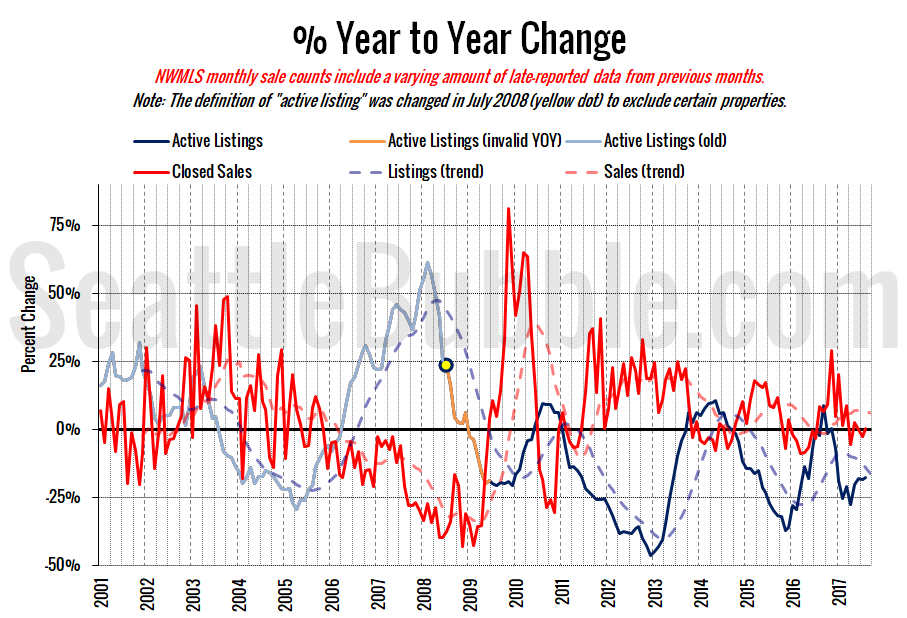 % Year to Year Change

NWMLS monthly sale counts include a varying amount of late-reported data from previous months.

Note: The definition of "active listing" was changed in July 2008 (yellow dot) to exclude certain properties.

Active Listings
Active Listings (invalid YOY)
Active Listings (old)
Closed Sales
Listings (trend)
Sales (trend)

SeattleBubble.com

Percent Change

75%
50%
25%
0%
-25%
-50%

2001
2002
2003
2004
2005
2006
2007
2008
2009
2010
2011
2012
2013
2014
2015
2016
2017